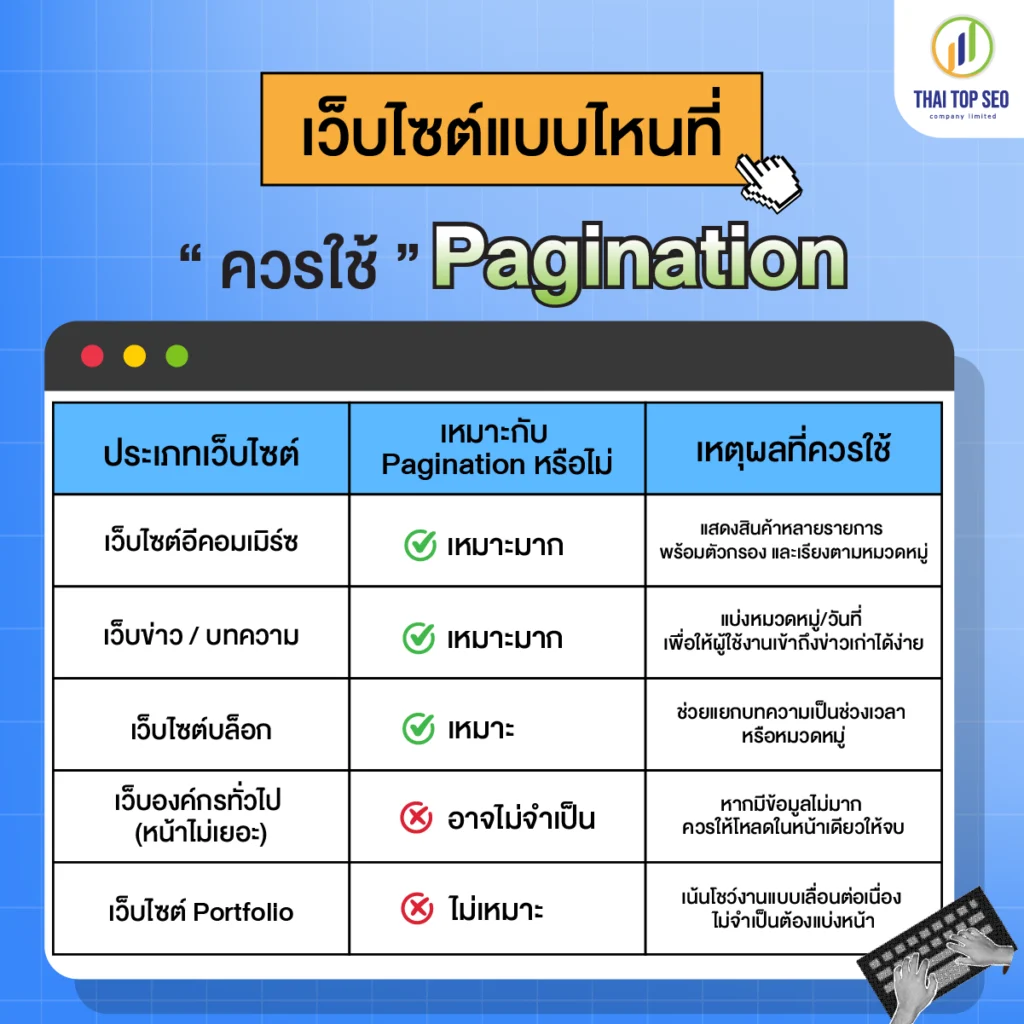 THAI TOP SEO
company limited

เว็บไซต์แบบไหนที่

“ ควรใช้ ” Pagination

| ประเภทเว็บไซต์ | เหมาะกับ Pagination หรือไม่ | เหตุผลที่ควรใช้ |
|---|---|---|
| เว็บไซต์อีคอมเมิร์ซ | เหมาะมาก | แสดงสินค้าหลายรายการ พร้อมตัวกรอง และเรียงตามหมวดหมู่ |
| เว็บข่าว / บทความ | เหมาะมาก | แบ่งหมวดหมู่/วันที่ เพื่อให้ผู้ใช้งานเข้าถึงข่าวเก่าได้ง่าย |
| เว็บไซต์บล็อก | เหมาะ | ช่วยแยกบทความเป็นช่วงเวลา หรือหมวดหมู่ |
| เว็บองค์กรทั่วไป (หน้าไม่เยอะ) | อาจไม่จำเป็น | หากมีข้อมูลไม่มาก ควรให้โหลดในหน้าเดียวให้จบ |
| เว็บไซต์ Portfolio | ไม่เหมาะ | เน้นโชว์งานแบบเลื่อนต่อเนื่อง ไม่จำเป็นต้องแบ่งหน้า |